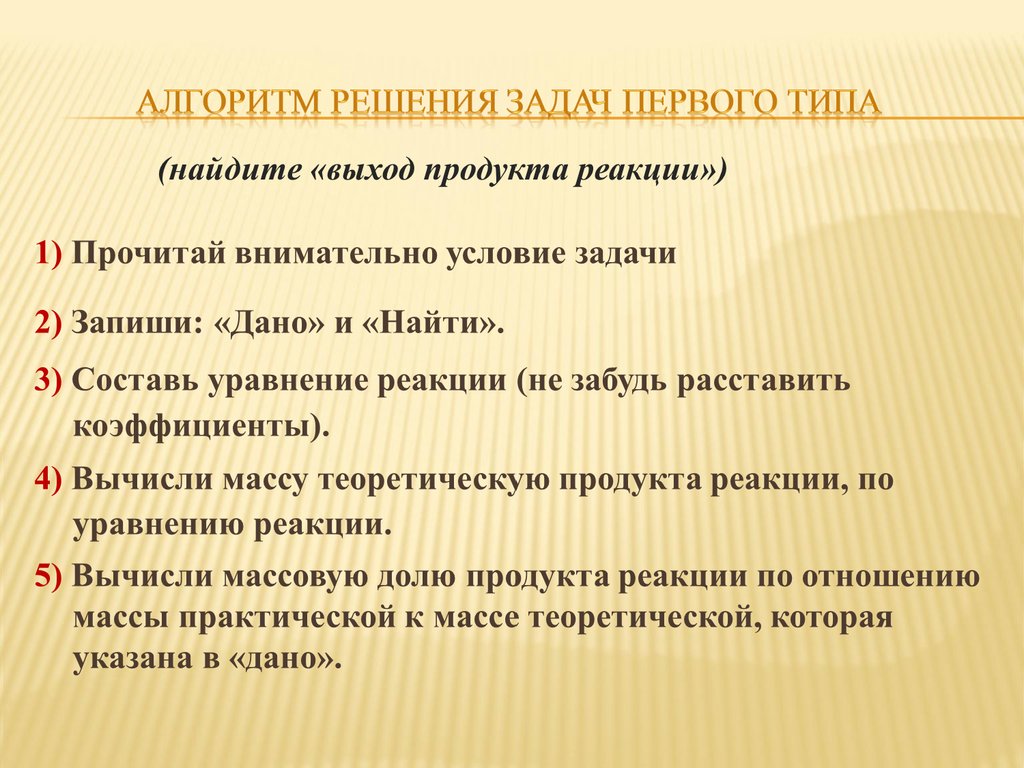 АЛГОРИТМ РЕШЕНИЯ ЗАДАЧ ПЕРВОГО ТИПА

(найдите «выход продукта реакции»)

1) Прочитай внимательно условие задачи

2) Запиши: «Дано» и «Найти».

3) Составь уравнение реакции (не забудь расставить коэффициенты).

4) Вычисли массу теоретическую продукта реакции, по уравнению реакции.

5) Вычисли массовую долю продукта реакции по отношению массы практической к массе теоретической, которая указана в «дано».